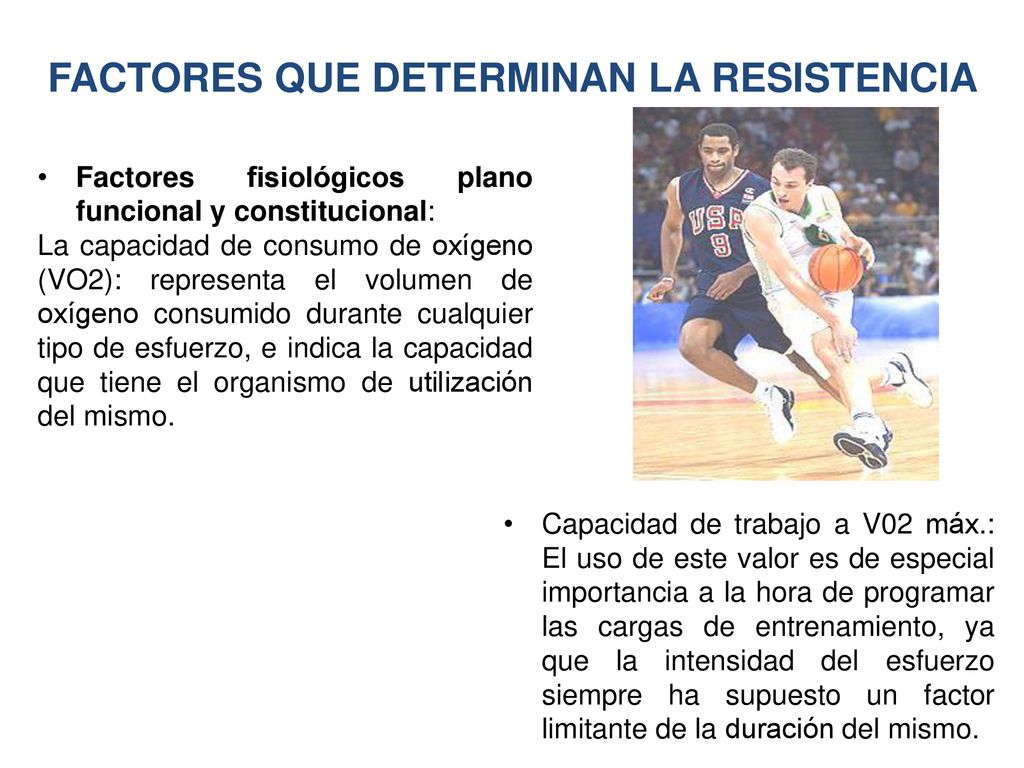 FACTORES QUE DETERMINAN LA RESISTENCIA

• Factores fisiológicos plano funcional y constitucional:
La capacidad de consumo de oxígeno (VO2): representa el volumen de oxígeno consumido durante cualquier tipo de esfuerzo, e indica la capacidad que tiene el organismo de utilización del mismo.

USA 9

• Capacidad de trabajo a V02 máx.: El uso de este valor es de especial importancia a la hora de programar las cargas de entrenamiento, ya que la intensidad del esfuerzo siempre ha supuesto un factor limitante de la duración del mismo.